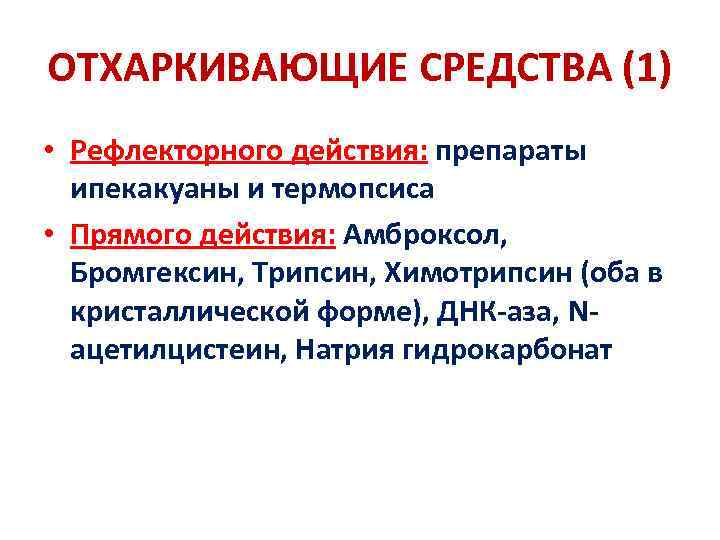 ОТХАРКИВАЮЩИЕ СРЕДСТВА (1)

• Рефлекторного действия: препараты ипекакуаны и термопсиса

• Прямого действия: Амброксол, Бромгексин, Трипсин, Химотрипсин (оба в кристаллической форме), ДНК-аза, N-ацетилцистеин, Натрия гидрокарбонат